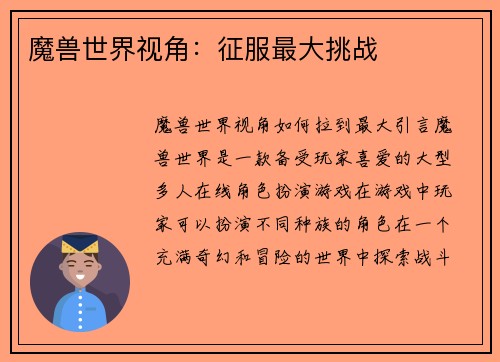 魔兽世界视角：征服最大挑战

魔兽世界视角如何拉到最大引言魔兽世界是一款备受玩家喜爱的大型多人在线角色扮演游戏在游戏中玩家可以扮演不同种族的角色在一个充满奇幻和冒险的世界中探索战斗